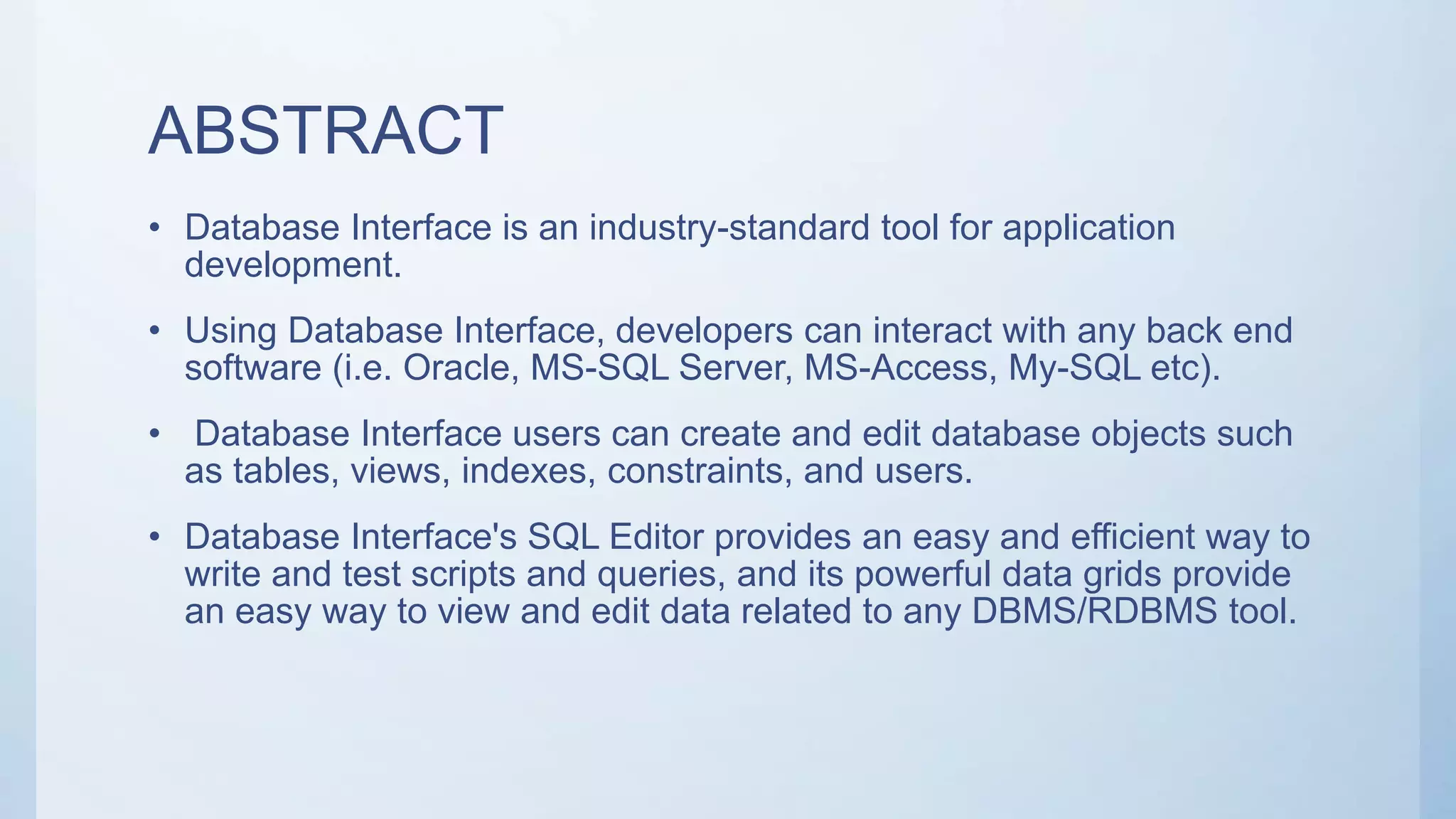 ABSTRACT

• Database Interface is an industry-standard tool for application development.

• Using Database Interface, developers can interact with any back end software (i.e. Oracle, MS-SQL Server, MS-Access, My-SQL etc).

• Database Interface users can create and edit database objects such as tables, views, indexes, constraints, and users.

• Database Interface's SQL Editor provides an easy and efficient way to write and test scripts and queries, and its powerful data grids provide an easy way to view and edit data related to any DBMS/RDBMS tool.